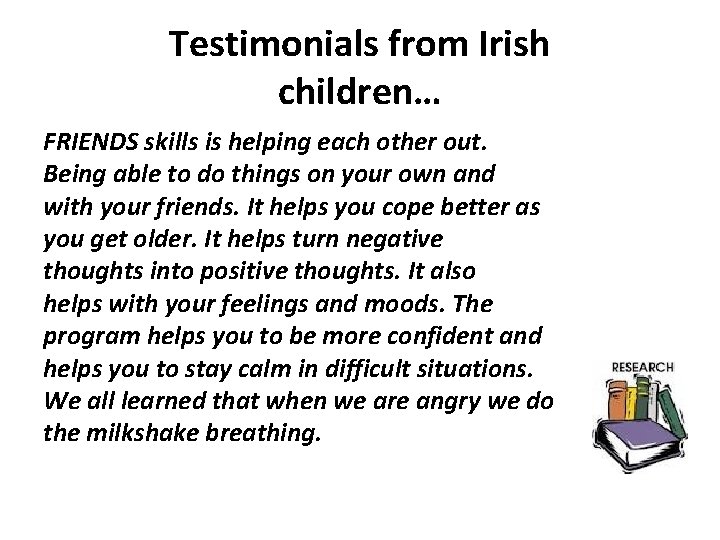 Testimonials from Irish children…

FRIENDS skills is helping each other out. Being able to do things on your own and with your friends. It helps you cope better as you get older. It helps turn negative thoughts into positive thoughts. It also helps with your feelings and moods. The program helps you to be more confident and helps you to stay calm in difficult situations. We all learned that when we are angry we do the milkshake breathing.

RESEARCH